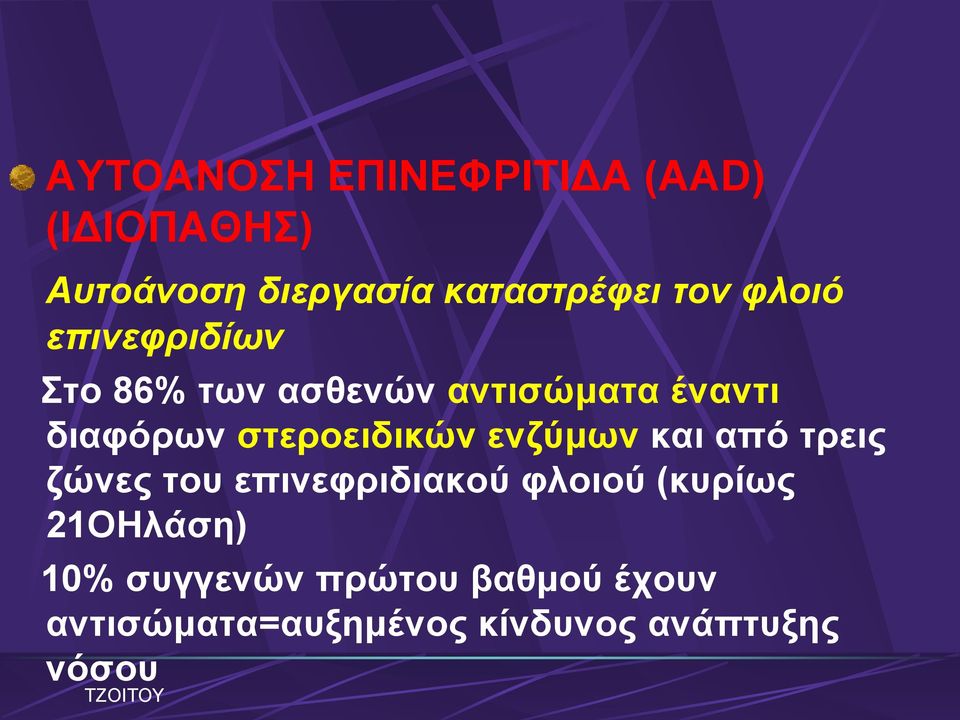 ΑΥΤΟΑΝΟΣΗ ΕΠΙΝΕΦΡΙΤΙΔΑ (AAD) (ΙΔΙΟΠΑΘΗΣ)

Αυτοάνοση διεργασία καταστρέφει τον φλοιό επινεφριδίων

Στο 86% των ασθενών αντισώματα έναντι διαφόρων στεροειδικών ενζύμων και από τρεις ζώνες του επινεφριδιακού φλοιού (κυρίως 21ΟΗλάση)

10% συγγενών πρώτου βαθμού έχουν αντισώματα=αυξημένος κίνδυνος ανάπτυξης νόσου

ΤΖΟΙΤΟΥ